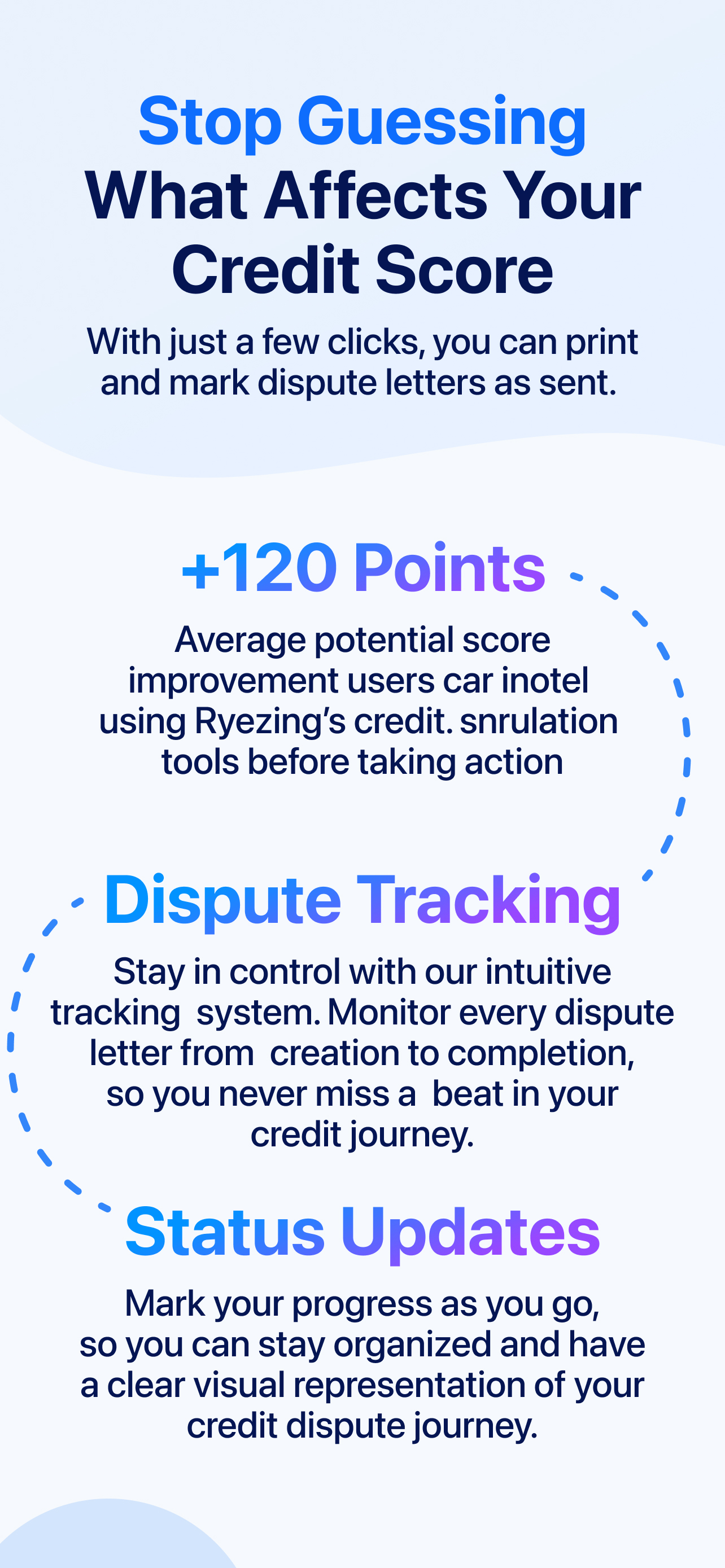 Stop Guessing What Affects Your Credit Score

With just a few clicks, you can print and mark dispute letters as sent.

+120 Points

Average potential score improvement users car inotel using Ryezing's credit. snrulation tools before taking action

Dispute Tracking

Stay in control with our intuitive tracking system. Monitor every dispute letter from creation to completion, so you never miss a beat in your credit journey.

Status Updates

Mark your progress as you go, so you can stay organized and have a clear visual representation of your credit dispute journey.